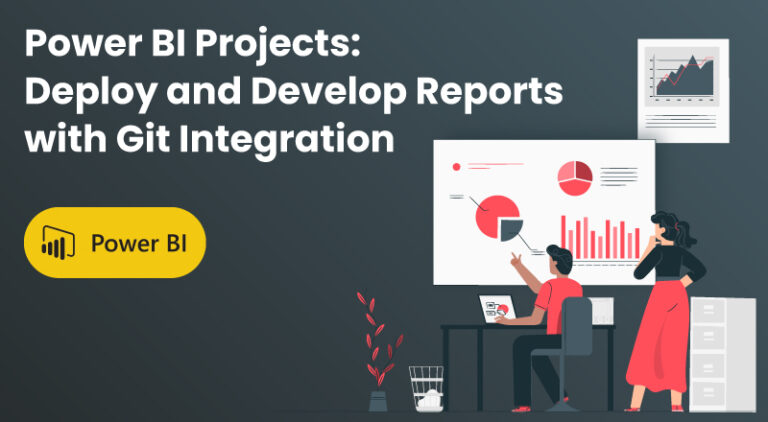 Power BI Projects: Deploy and Develop Reports with Git Integration

Power BI